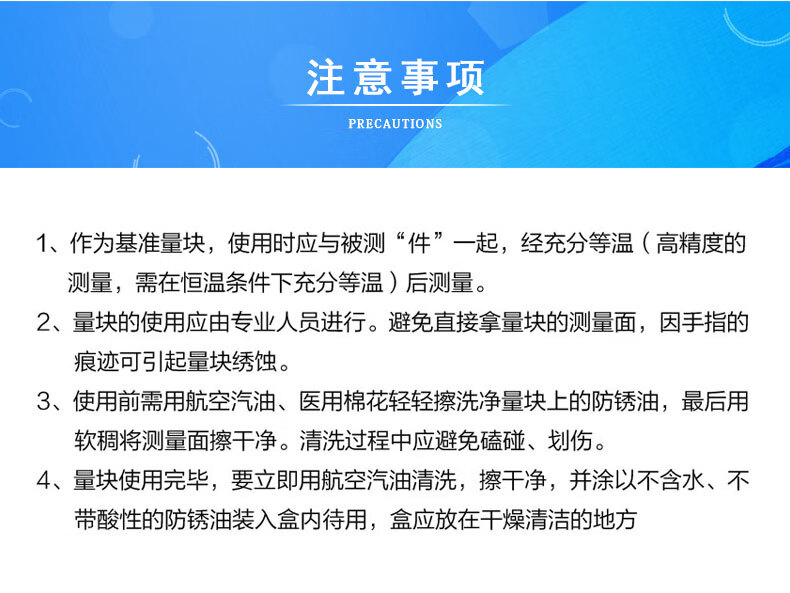 注意事项

PRECAUTIONS

1、作为基准量块，使用时应与被测“件”一起，经充分等温（高精度的测量，需在恒温条件下充分等温）后测量。

2、量块的使用应由专业人员进行。避免直接拿量块的测量面，因手指的痕迹可引起量块绣蚀。

3、使用前需用航空汽油、医用棉花轻轻擦洗净量块上的防锈油，最后用软稠将测量面擦干净。清洗过程中应避免磕碰、划伤。

4、量块使用完毕，要立即用航空汽油清洗，擦干净，并涂以不含水、不带酸性的防锈油装入盒内待用，盒应放在干燥清洁的地方